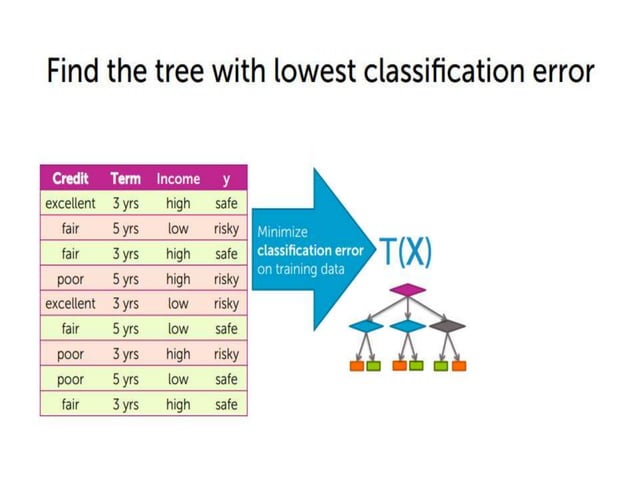 Find the tree with lowest classification error

| Credit | Term | Income | y |
|---|---|---|---|
| excellent | 3 yrs | high | safe |
| fair | 5 yrs | low | risky |
| fair | 3 yrs | high | safe |
| poor | 5 yrs | high | risky |
| excellent | 3 yrs | low | risky |
| fair | 5 yrs | low | safe |
| poor | 3 yrs | high | risky |
| poor | 5 yrs | low | safe |
| fair | 3 yrs | high | safe |

Minimize classification error on training data

T(X)